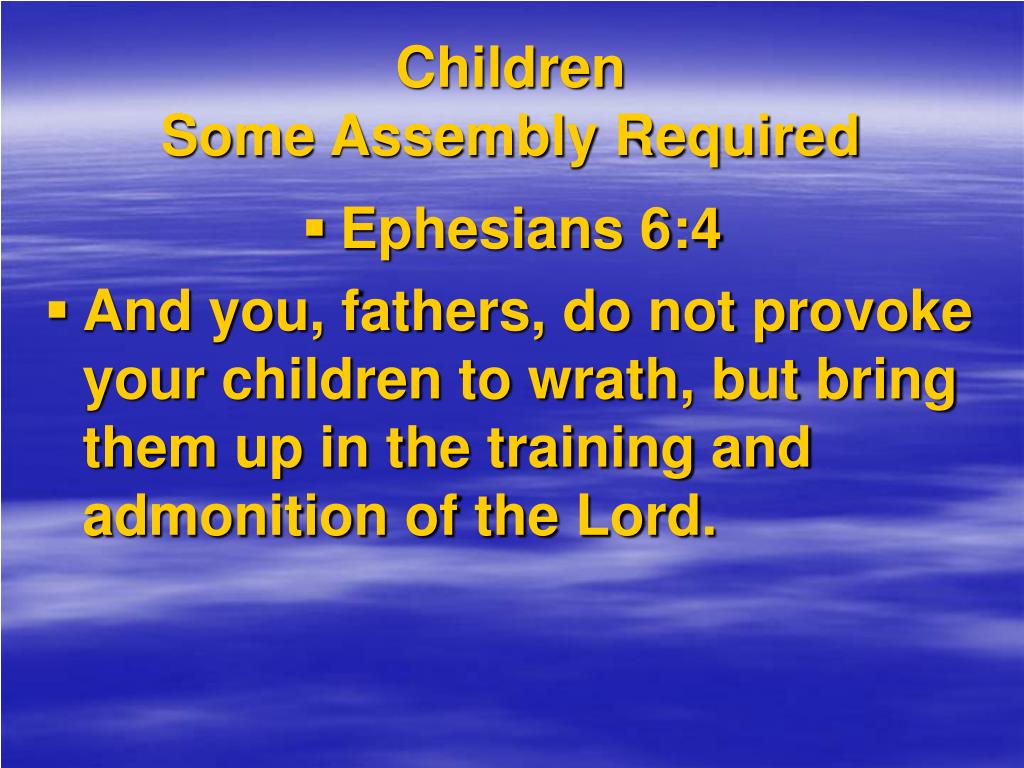 Children
Some Assembly Required

▪ Ephesians 6:4

▪ And you, fathers, do not provoke your children to wrath, but bring them up in the training and admonition of the Lord.